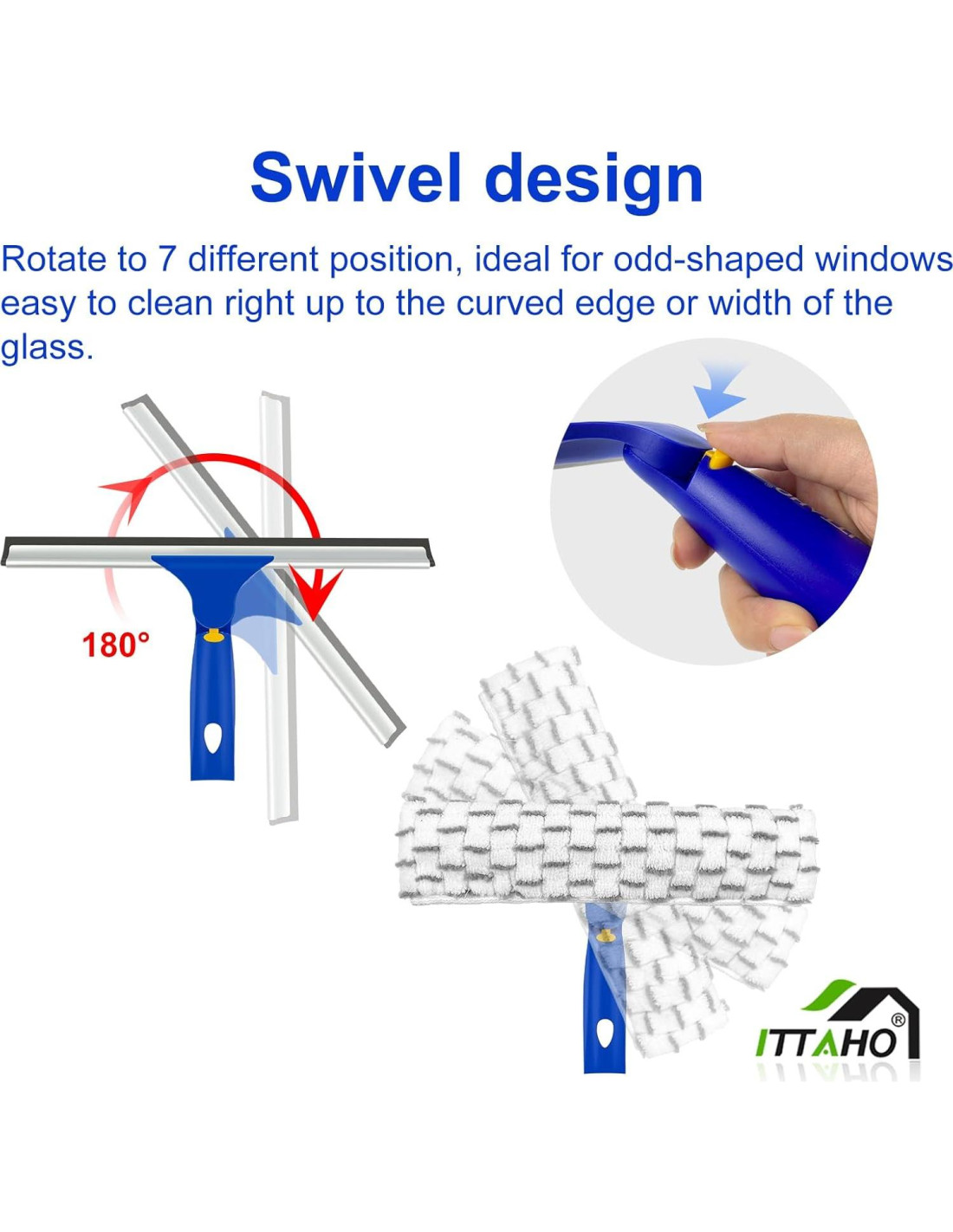 Swivel design

Rotate to 7 different position, ideal for odd-shaped windows easy to clean right up to the curved edge or width of the glass.

180°

ITTAHO®